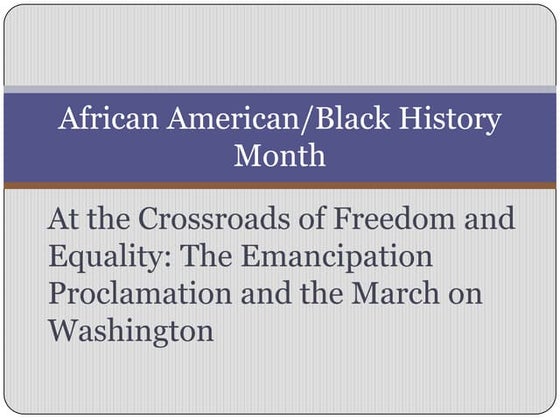 African American/Black History Month

At the Crossroads of Freedom and Equality: The Emancipation Proclamation and the March on Washington